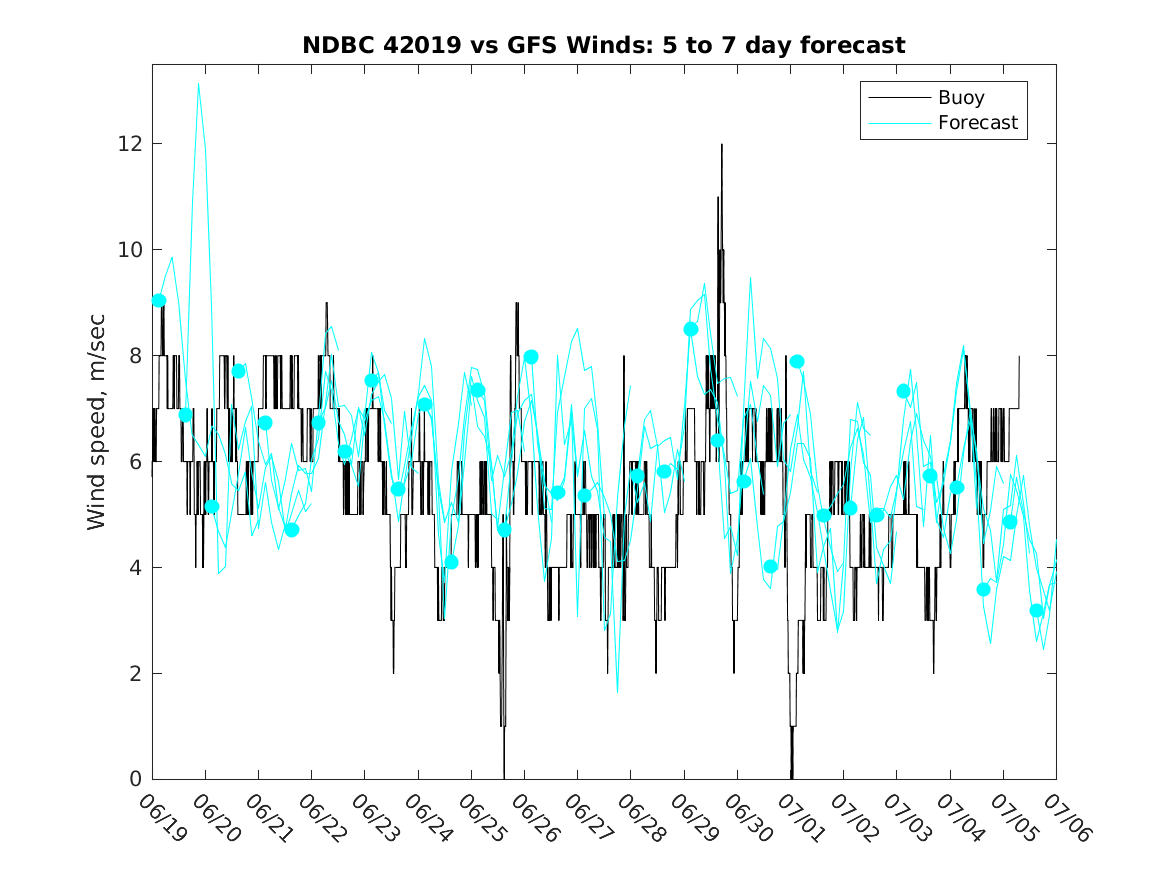 NDBC 42019 vs GFS Winds: 5 to 7 day forecast

Buoy
Forecast

Wind speed, m/sec

12
10
8
6
4
2
0

06/19 06/20 06/21 06/22 06/23 06/24 06/25 06/26 06/27 06/28 06/29 06/30 07/01 07/02 07/03 07/04 07/05 07/06